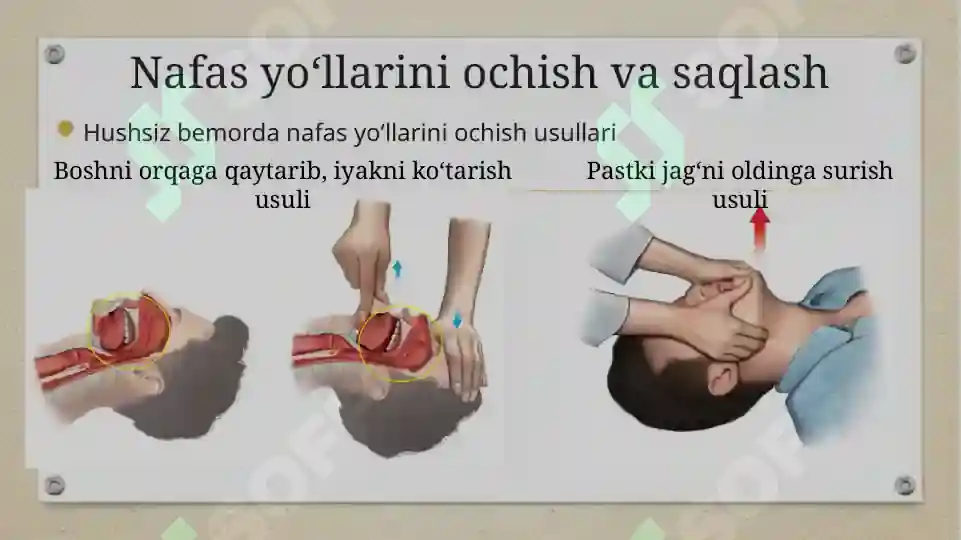 Nafas yo‘llarini ochish va saqlash

Hushsiz bemorda nafas yo‘llarini ochish usullari

Boshni orqaga qaytarib, iyakni ko‘tarish usuli

Pastki jag‘ni oldinga surish usuli